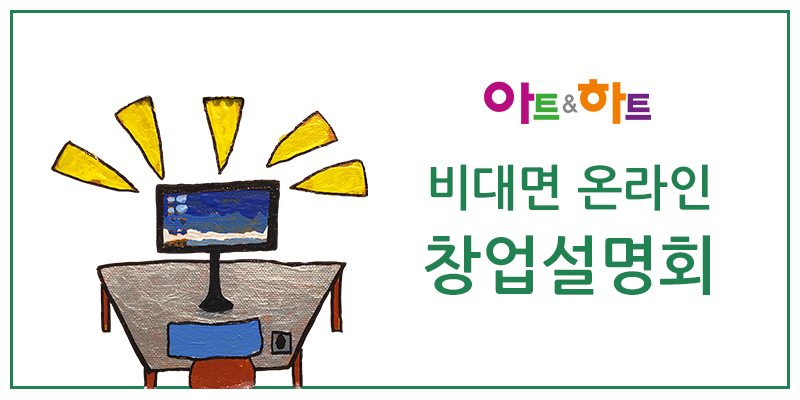 아트&하트

비대면 온라인
창업설명회